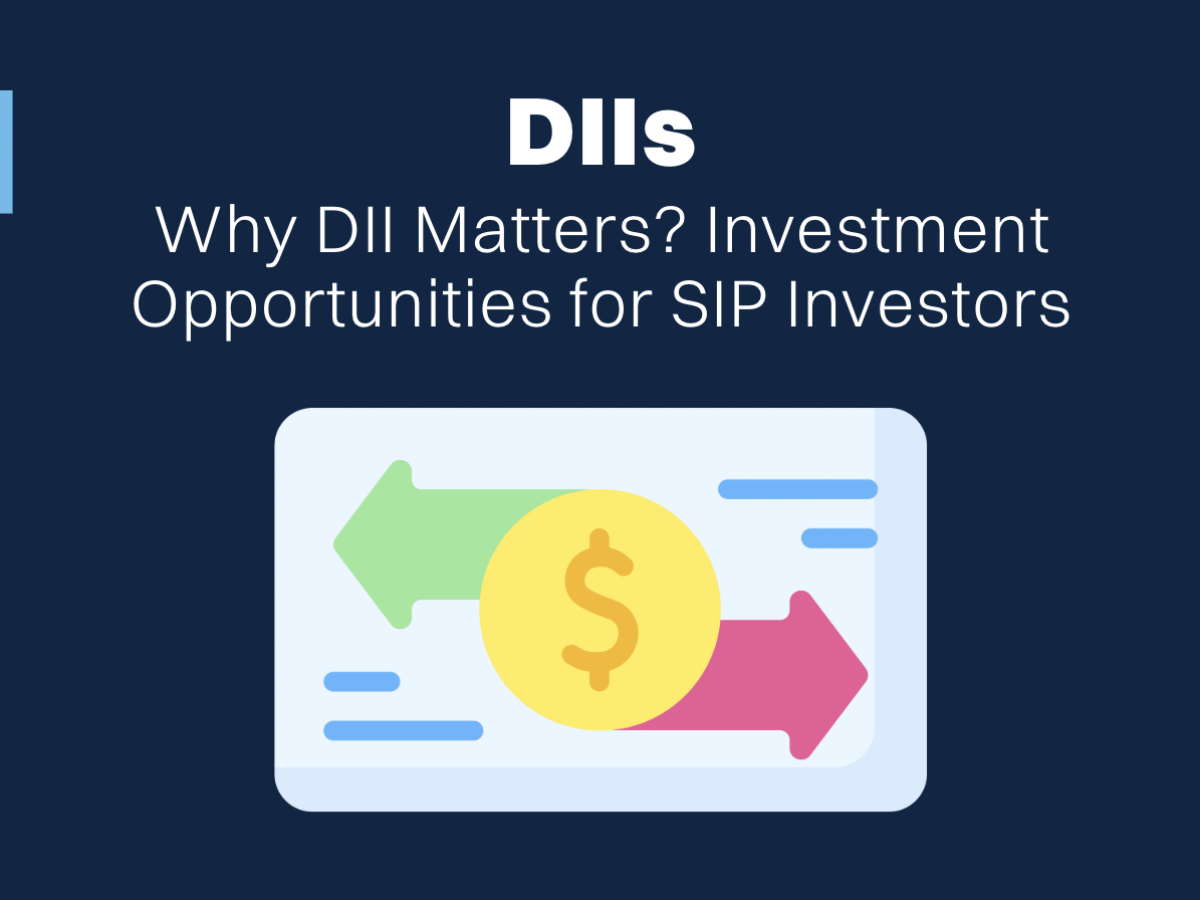 DIIs

Why DII Matters? Investment Opportunities for SIP Investors

$